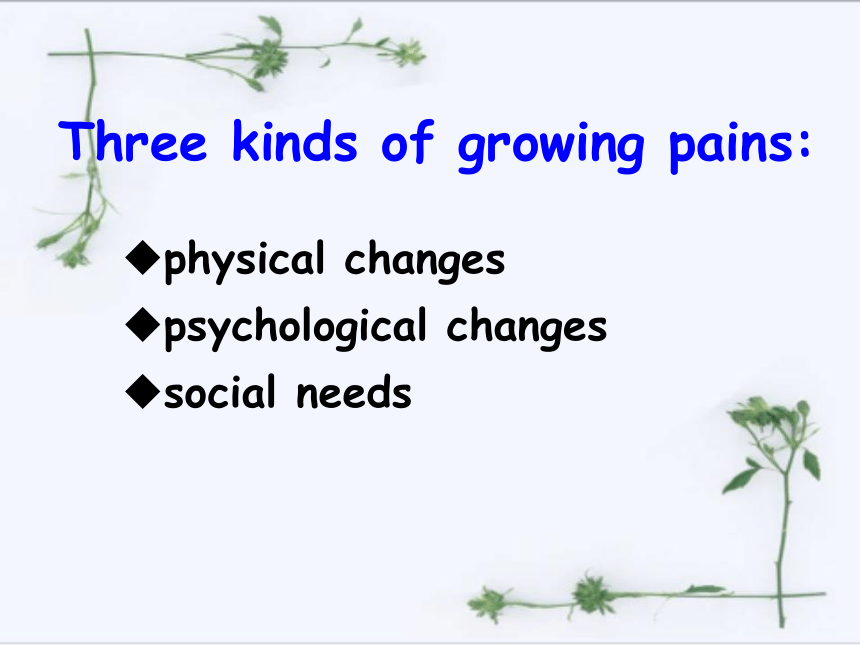 Three kinds of growing pains:

◆physical changes
◆psychological changes
◆social needs